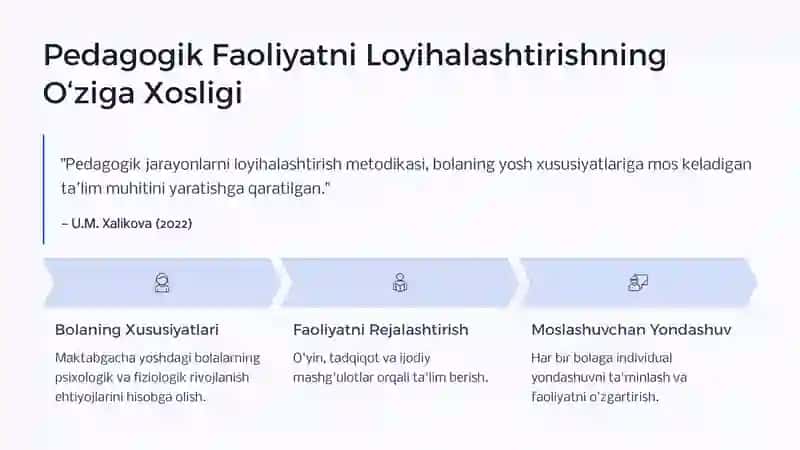 Pedagogik Faoliyatni Loyihalashtirishning O'ziga Xosligi

"Pedagogik jarayonlarni loyihalashtirish metodikasi, bolaning yosh xususiyatlariga mos keladigan ta'lim muhitini yaratishga qaratilgan."

– U.M. Xalikova (2022)

Bolaning Xususiyatlari

Maktabgacha yoshdagi bolalarning psixologik va fiziologik rivojlanish ehtiyojlarini hisobga olish.

Faoliyatni Rejalashtirish

O'yin, tadqiqot va ijodiy mashg'ulotlar orqali ta'lim berish.

Moslashuvchan Yondashuv

Har bir bolaga individual yondashuvni ta'minlash va faoliyatni o'zgartirish.